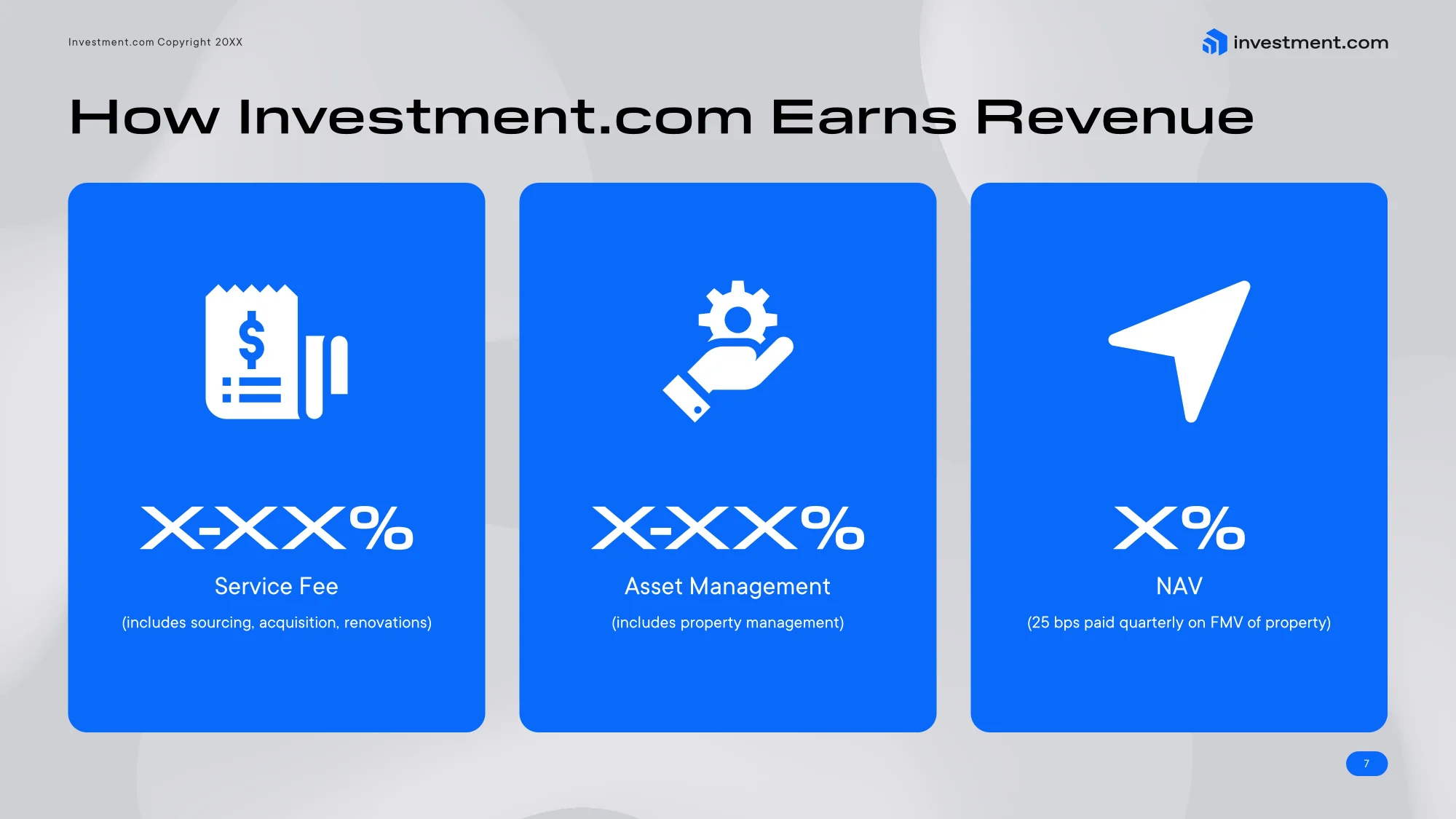 Investment.com Copyright 20XX

investment.com

How Investment.com Earns Revenue

X-XX%

Service Fee

(includes sourcing, acquisition, renovations)

X-XX%

Asset Management

(includes property management)

X%

NAV

(25 bps paid quarterly on FMV of property)

7